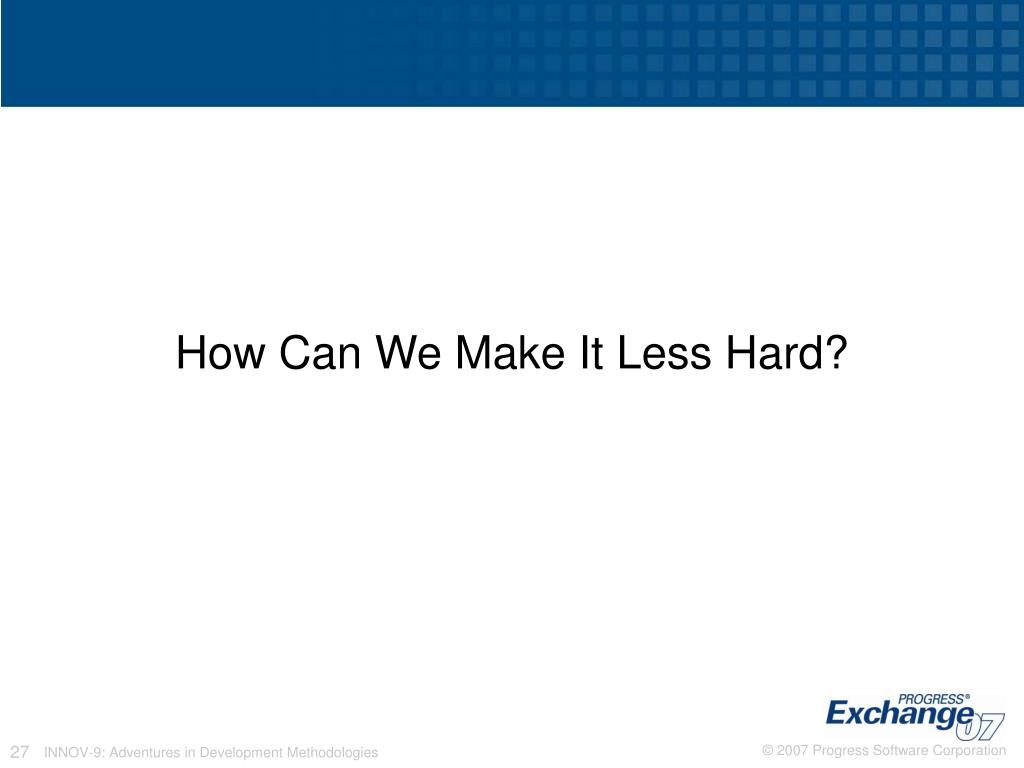 How Can We Make It Less Hard?

PROGRESS®
Exchange 07

27 INNOV-9: Adventures in Development Methodologies

© 2007 Progress Software Corporation